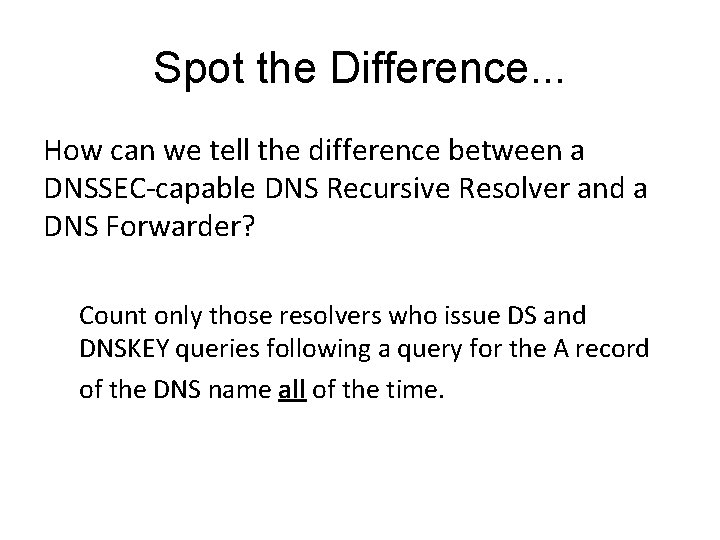 Spot the Difference...

How can we tell the difference between a DNSSEC-capable DNS Recursive Resolver and a DNS Forwarder?

Count only those resolvers who issue DS and DNSKEY queries following a query for the A record of the DNS name all of the time.